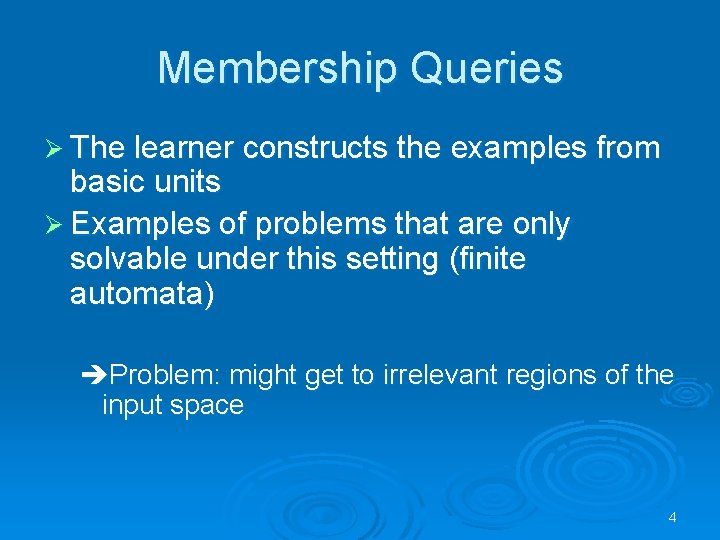 Membership Queries

➢ The learner constructs the examples from basic units

➢ Examples of problems that are only solvable under this setting (finite automata)

➔Problem: might get to irrelevant regions of the input space

4